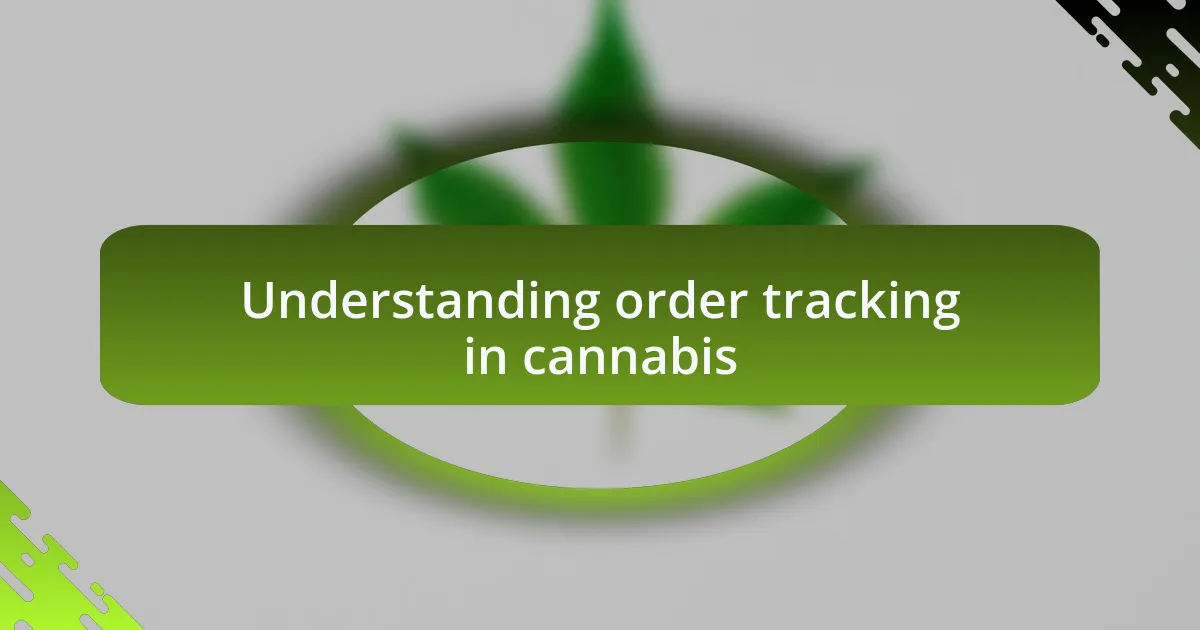 Understanding order tracking in cannabis